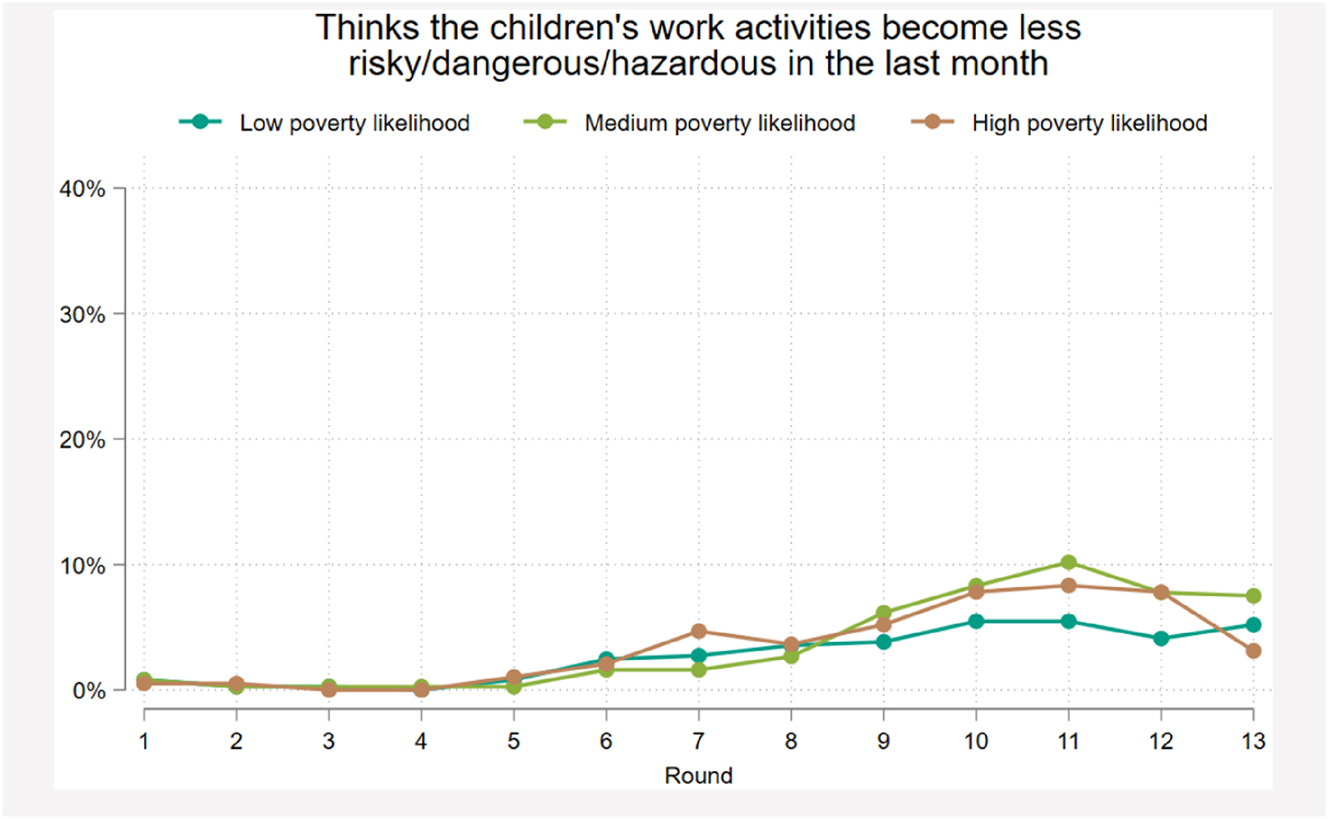 Thinks the children's work activities become less risky/dangerous/hazardous in the last month

Low poverty likelihood
Medium poverty likelihood
High poverty likelihood

40%
30%
20%
10%
0%

1
2
3
4
5
6
7
8
9
10
11
12
13
Round